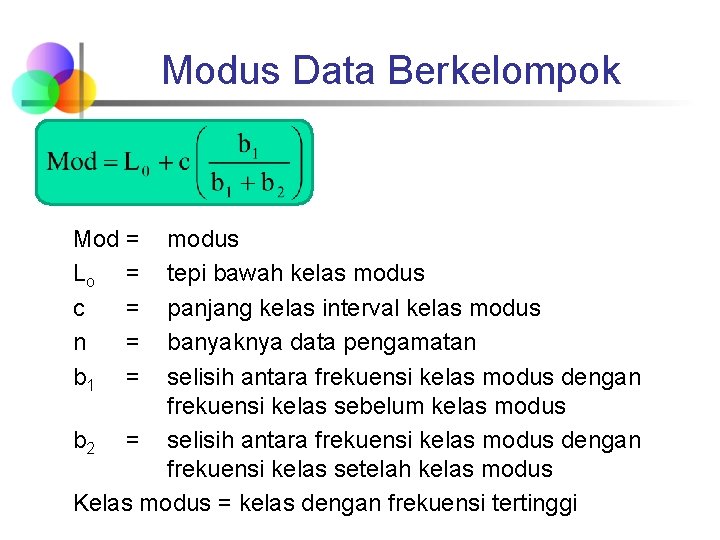 Modus Data Berkelompok

$\text{Mod} = L_0 + c\left(\frac{b_1}{b_1 + b_2}\right)$

Mod = modus

$L_o$ = tepi bawah kelas modus

c = panjang kelas interval kelas modus

n = banyaknya data pengamatan

$b_1$ = selisih antara frekuensi kelas modus dengan frekuensi kelas sebelum kelas modus

$b_2$ = selisih antara frekuensi kelas modus dengan frekuensi kelas setelah kelas modus

Kelas modus = kelas dengan frekuensi tertinggi